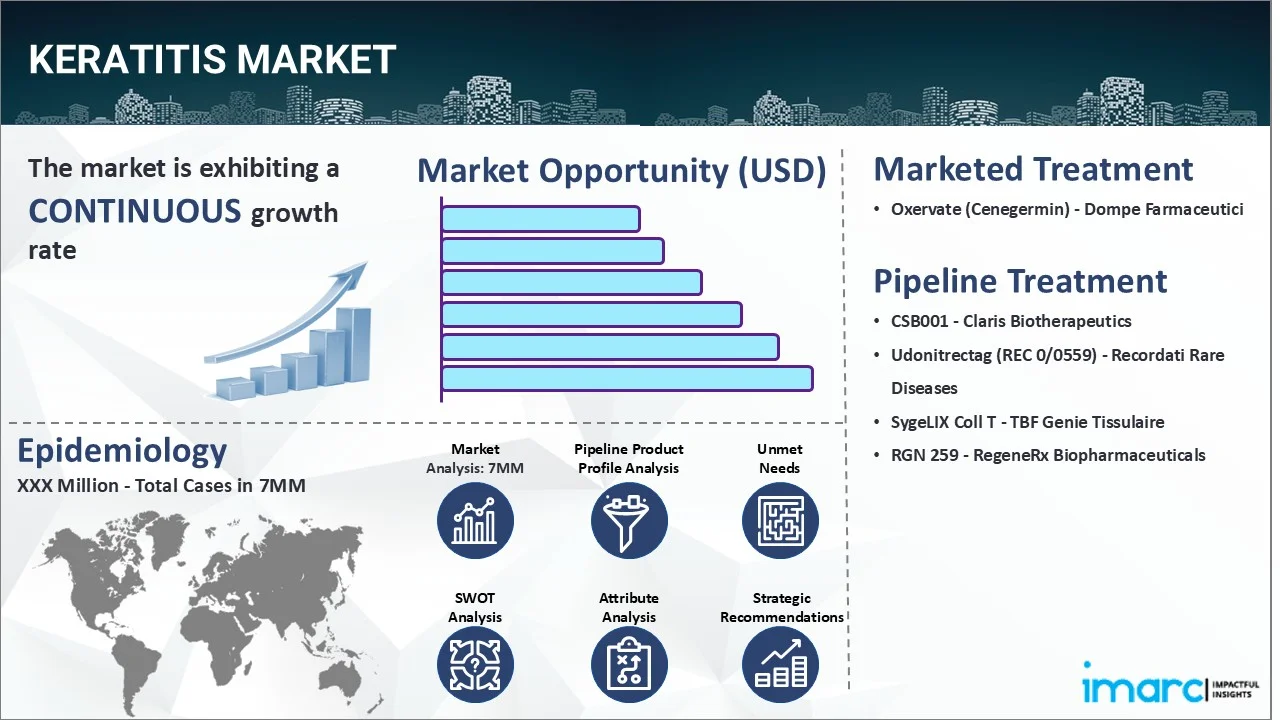 KERATITIS MARKET

The market is exhibiting a CONTINUOUS growth rate

Market Opportunity (USD)

Marketed Treatment

• Oxervate (Cenegermin) - Dompe Farmaceutici

Pipeline Treatment

• CSB001 - Claris Biotherapeutics
• Udonitrectag (REC 0/0559) - Recordati Rare Diseases
• SygeLIX Coll T - TBF Genie Tissulaire
• RGN 259 - RegeneRx Biopharmaceuticals

Epidemiology

XXX Million - Total Cases in 7MM

Market Analysis: 7MM

Pipeline Product Profile Analysis

Unmet Needs

SWOT Analysis

Attribute Analysis

Strategic Recommendations

imarc IMPACTFUL INSIGHTS